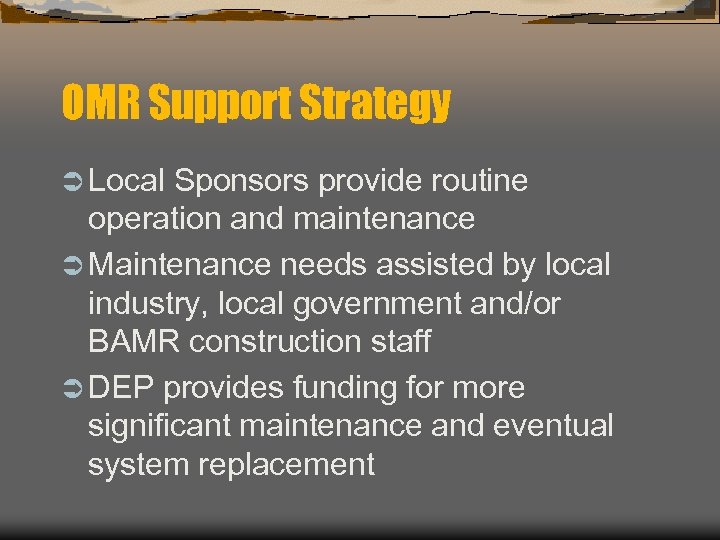 OMR Support Strategy

➲ Local Sponsors provide routine operation and maintenance

➲ Maintenance needs assisted by local industry, local government and/or BAMR construction staff

➲ DEP provides funding for more significant maintenance and eventual system replacement